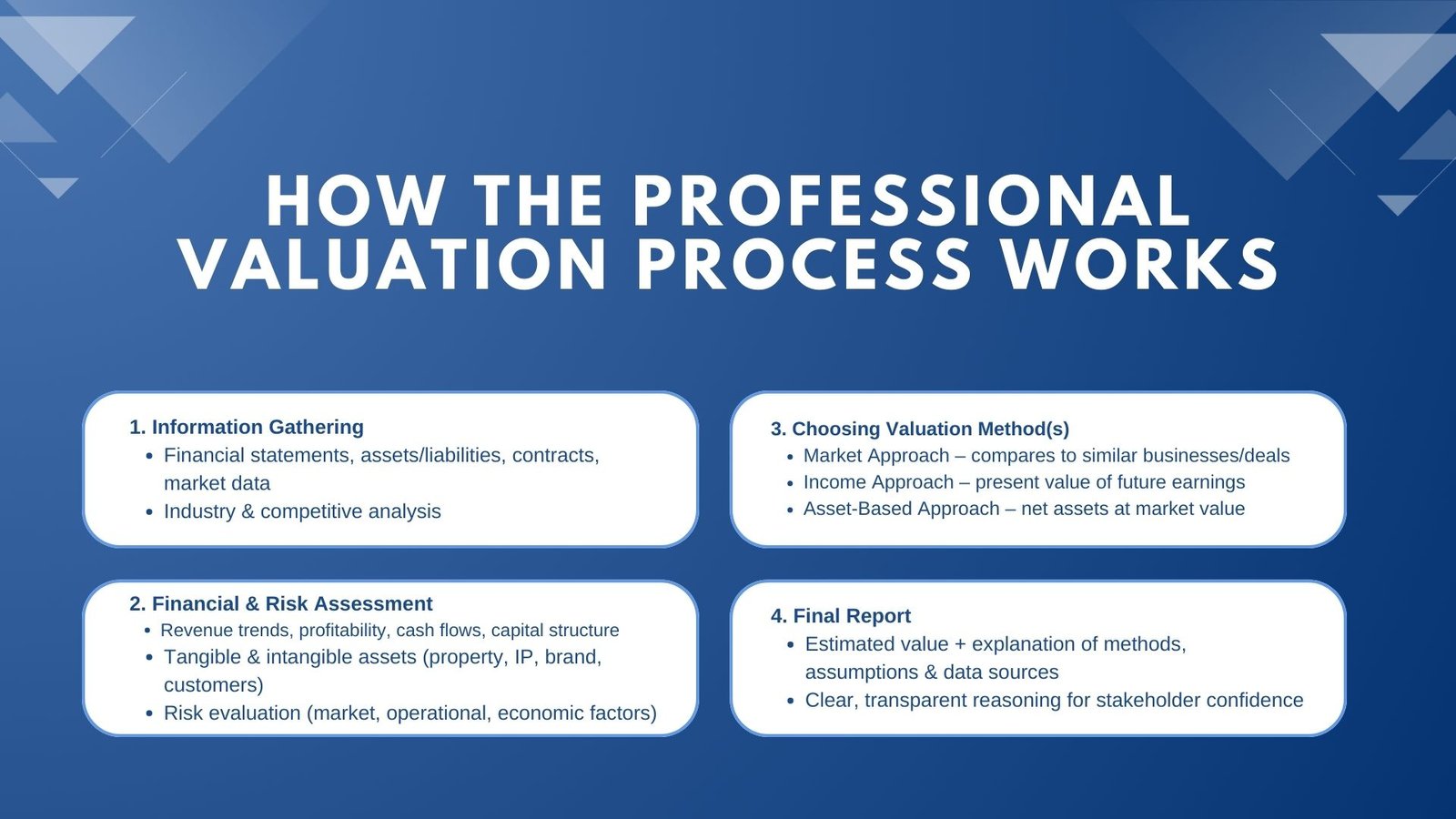 HOW THE PROFESSIONAL VALUATION PROCESS WORKS

1. Information Gathering
• Financial statements, assets/liabilities, contracts, market data
• Industry & competitive analysis

2. Financial & Risk Assessment
• Revenue trends, profitability, cash flows, capital structure
• Tangible & intangible assets (property, IP, brand, customers)
• Risk evaluation (market, operational, economic factors)

3. Choosing Valuation Method(s)
• Market Approach – compares to similar businesses/deals
• Income Approach – present value of future earnings
• Asset-Based Approach – net assets at market value

4. Final Report
• Estimated value + explanation of methods, assumptions & data sources
• Clear, transparent reasoning for stakeholder confidence